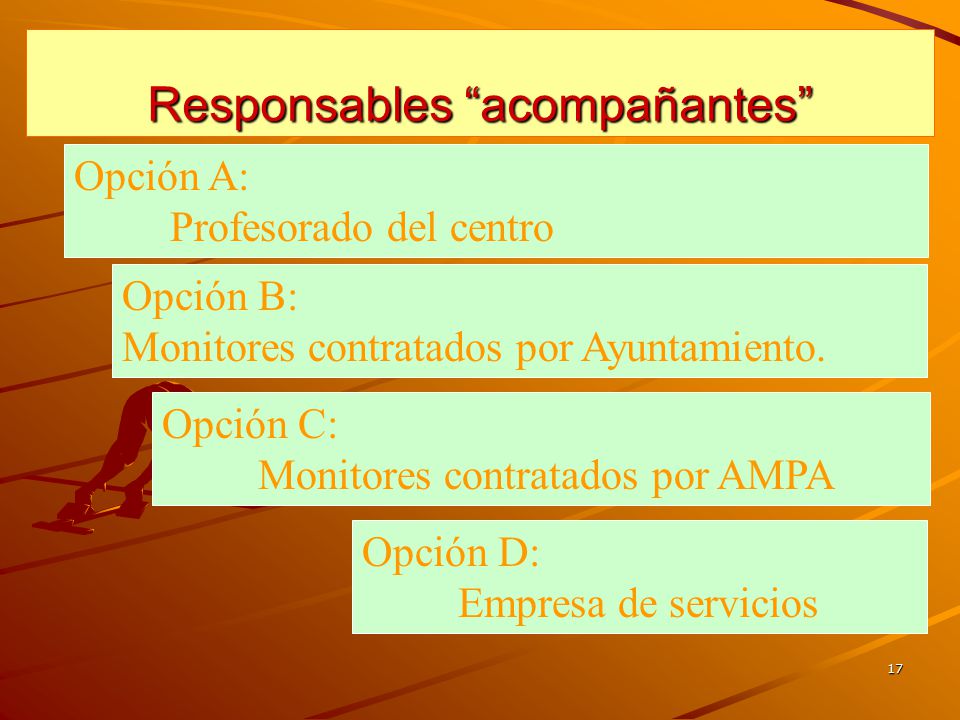 Responsables “acompañantes”

Opción A:
Profesorado del centro

Opción B:
Monitores contratados por Ayuntamiento.

Opción C:
Monitores contratados por AMPA

Opción D:
Empresa de servicios

17